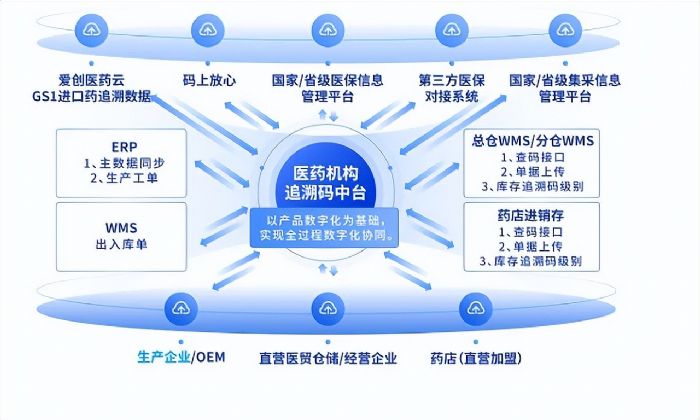 爱创医药云
GS1进口药追溯数据

码上放心

国家/省级医保信息
管理平台

第三方医保
对接系统

国家/省级集采信息
管理平台

ERP
1、主数据同步
2、生产工单

WMS
出入库单

医药机构
追溯码中台

以产品数字化为基础，
实现全过程数字化协同。

总仓WMS/分仓WMS
1、查码接口
2、单据上传
3、库存追溯码级别

药店进销存
1、查码接口
2、单据上传
3、库存追溯码级别

生产企业/OEM

直营医贸仓储/经营企业

药店(直营加盟)